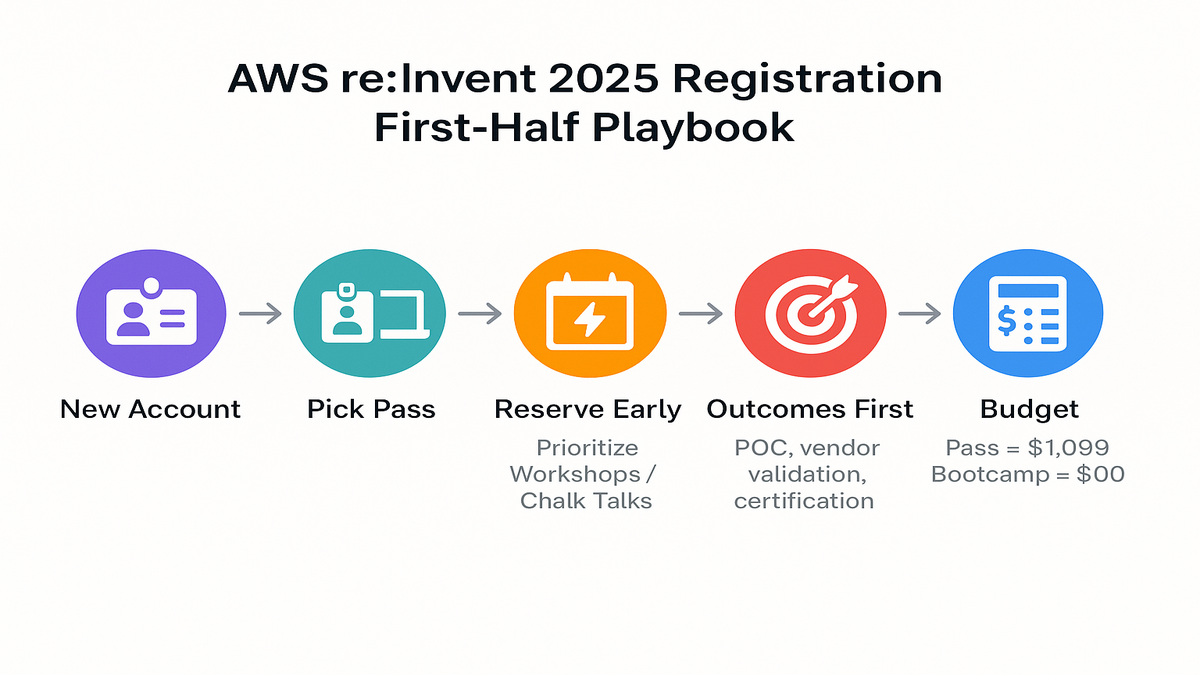 AWS re:Invent 2025 Registration
First-Half Playbook

New Account

Pick Pass

Reserve Early

Prioritize Workshops / Chalk Talks

Outcomes First

POC, vendor validation, certification

Budget

Pass = $1,099
Bootcamp = $00